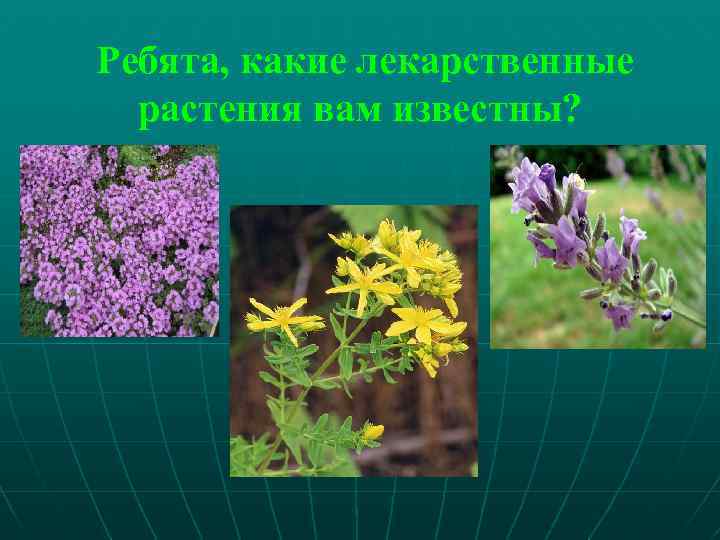 Ребята, какие лекарственные растения вам известны?